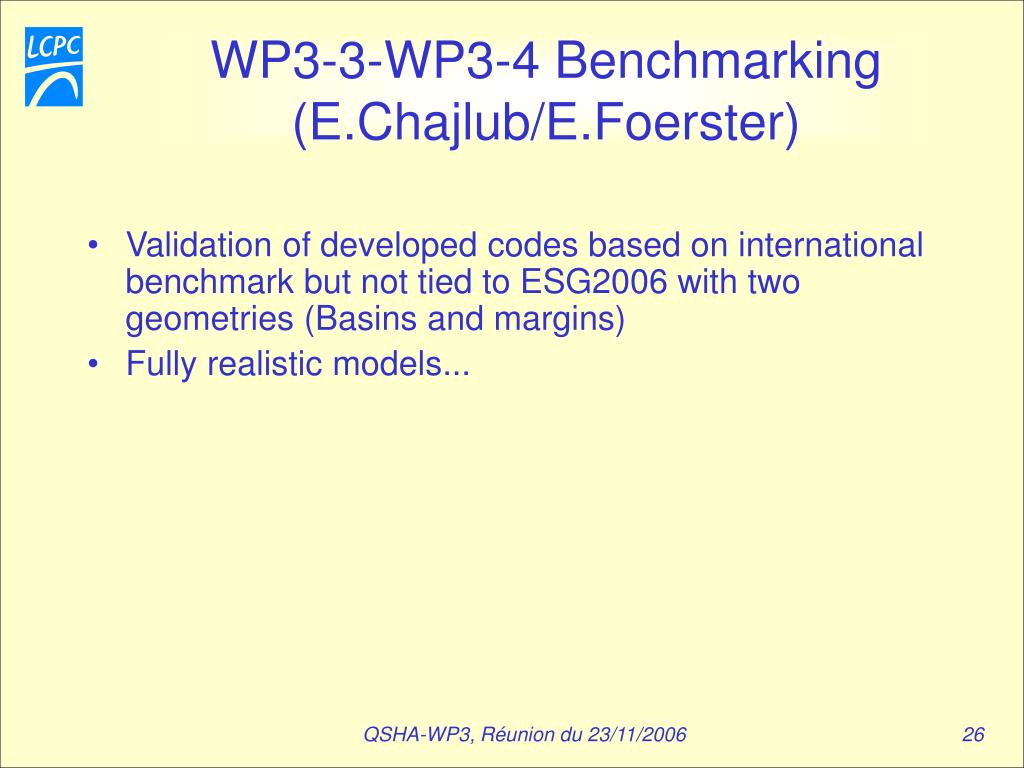 LCPC

WP3-3-WP3-4 Benchmarking (E.Chajlub/E.Foerster)

• Validation of developed codes based on international benchmark but not tied to ESG2006 with two geometries (Basins and margins)
• Fully realistic models...

QSHA-WP3, Réunion du 23/11/2006

26